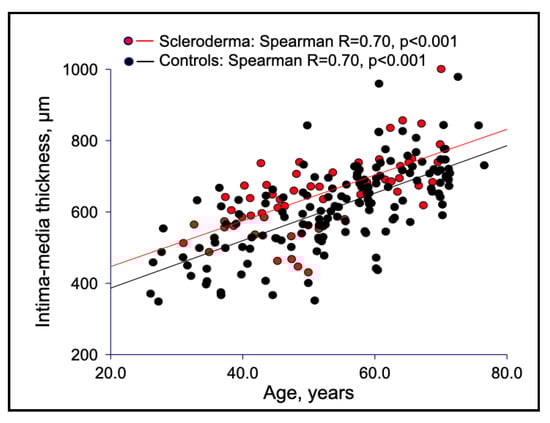 Scleroderma: Spearman R=0.70, p<0.001
Controls: Spearman R=0.70, p<0.001

Intima-media thickness, μm

1000
800
600
400
200

20.0
40.0
60.0
80.0

Age, years